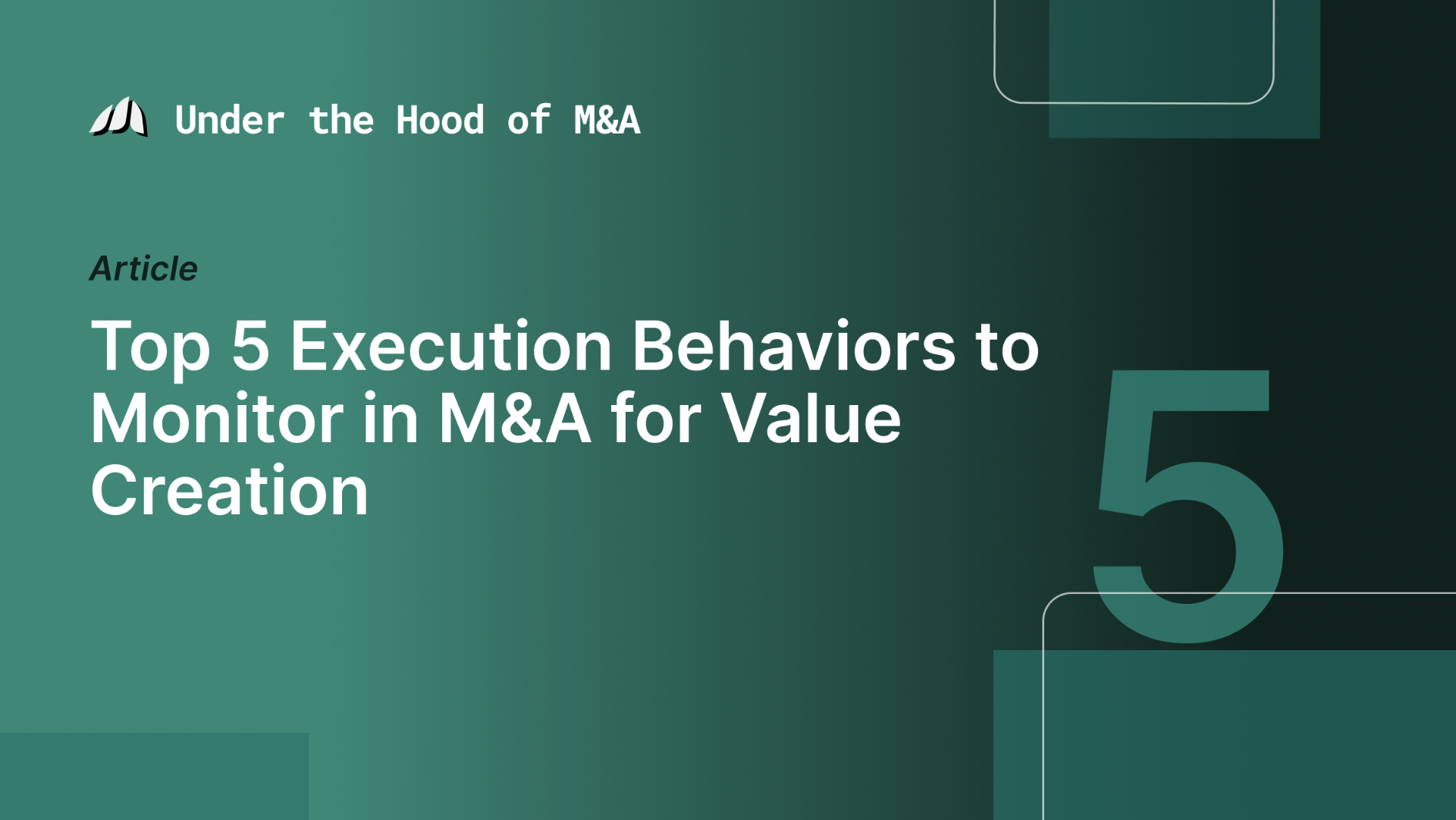 Under the Hood of M&A

Article

Top 5 Execution Behaviors to Monitor in M&A for Value Creation

5